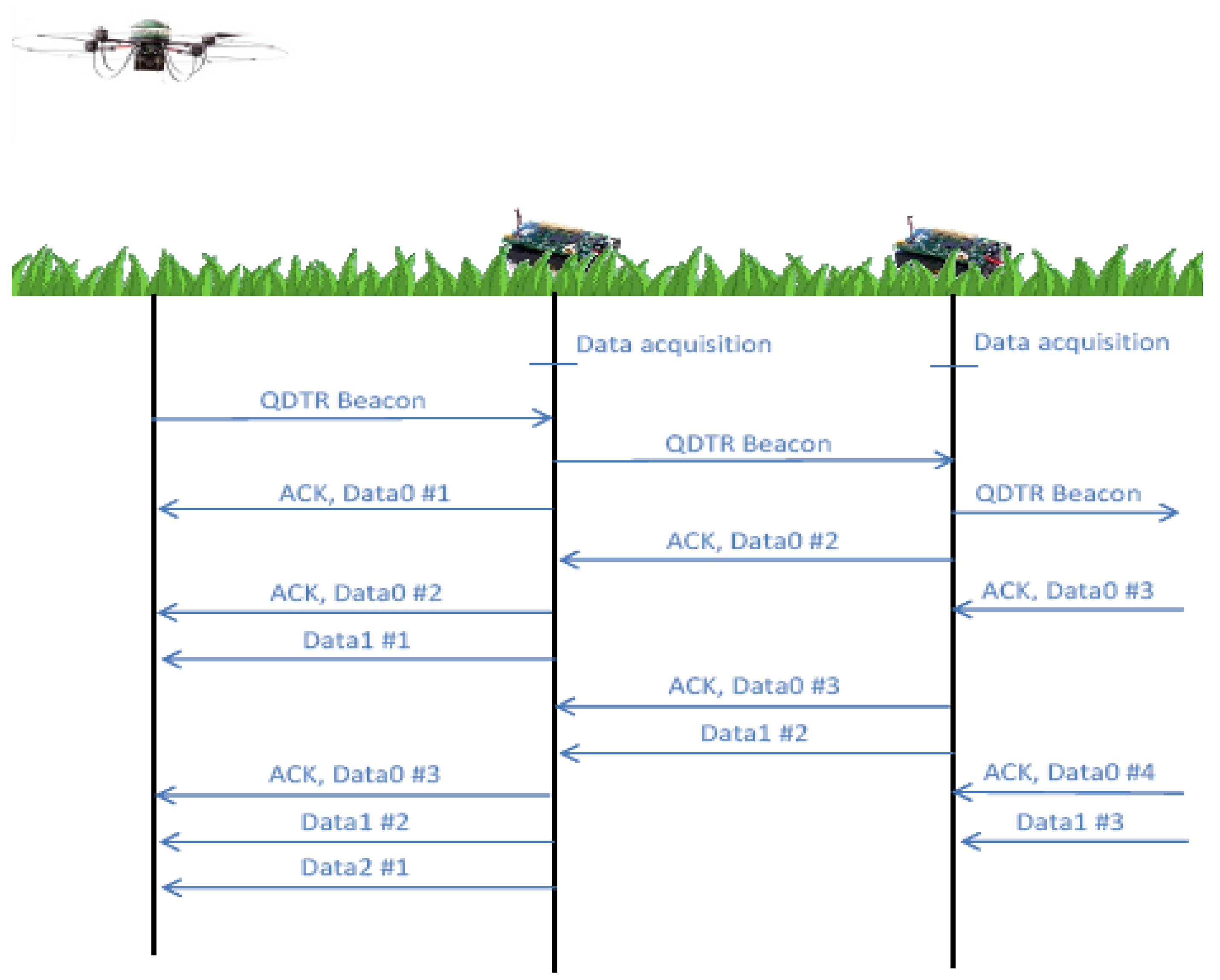 Data acquisition

Data acquisition

QDTR Beacon

QDTR Beacon

ACK, Data0 #1

QDTR Beacon

ACK, Data0 #2

ACK, Data0 #2

ACK, Data0 #3

Data1 #1

ACK, Data0 #3

Data1 #2

ACK, Data0 #3

ACK, Data0 #4

Data1 #2

Data1 #3

Data2 #1